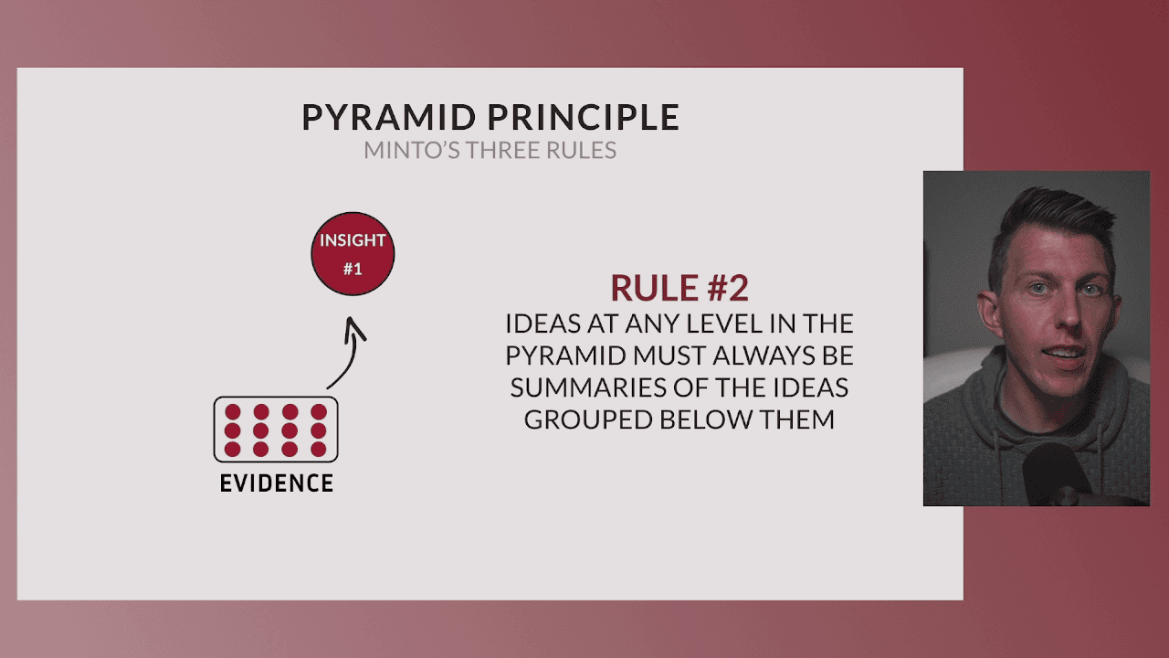 PYRAMID PRINCIPLE
MINTO'S THREE RULES

INSIGHT #1

EVIDENCE

RULE #2
IDEAS AT ANY LEVEL IN THE PYRAMID MUST ALWAYS BE SUMMARIES OF THE IDEAS GROUPED BELOW THEM